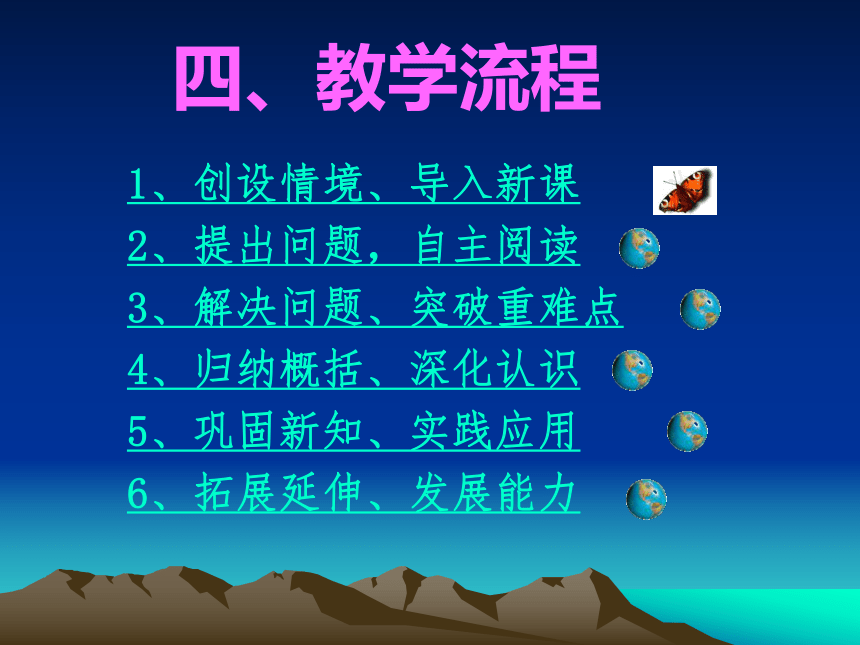 四、教学流程

1、创设情境、导入新课

2、提出问题，自主阅读

3、解决问题、突破重难点

4、归纳概括、深化认识

5、巩固新知、实践应用

6、拓展延伸、发展能力